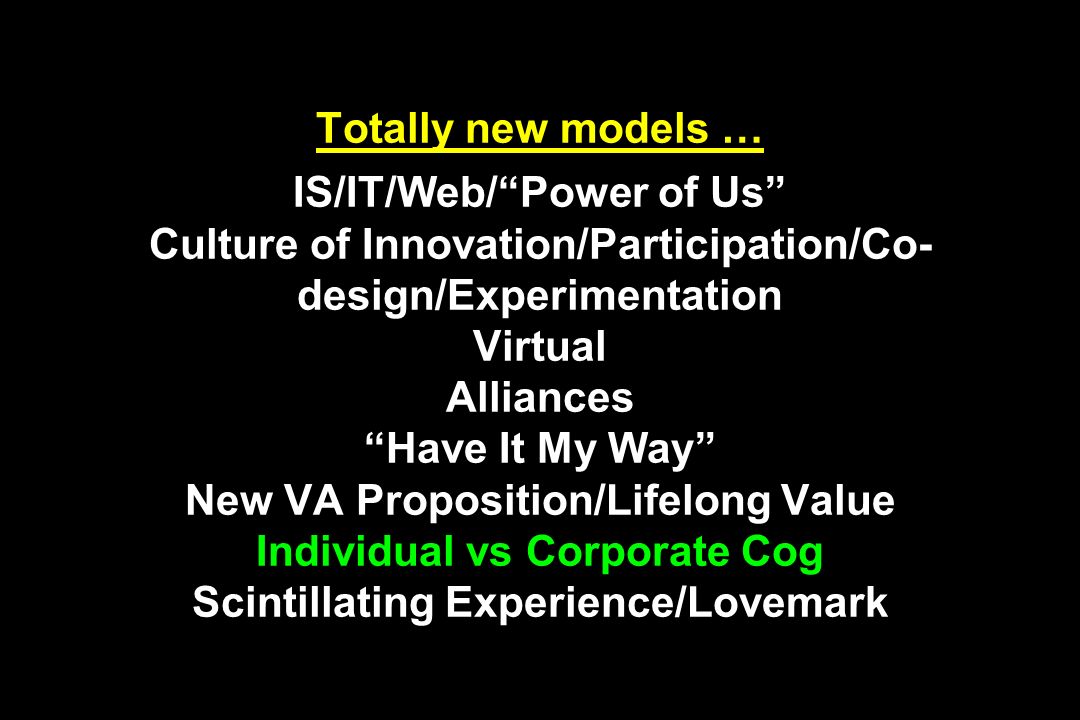 Totally new models …

IS/IT/Web/“Power of Us”
Culture of Innovation/Participation/Co-design/Experimentation
Virtual
Alliances
“Have It My Way”
New VA Proposition/Lifelong Value
Individual vs Corporate Cog
Scintillating Experience/Lovemark